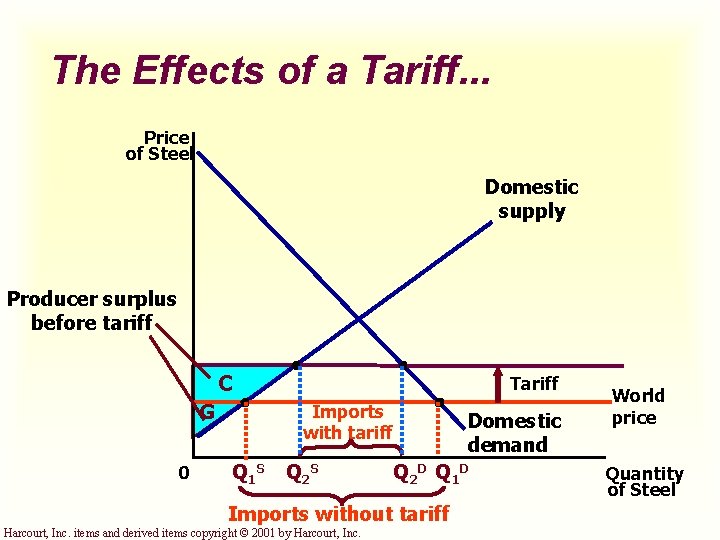 The Effects of a Tariff...

Price of Steel

Domestic supply

Producer surplus before tariff

C

G

Tariff

World price

Imports with tariff

Domestic demand

0

$Q_1^S$

$Q_2^S$

$Q_2^D$

$Q_1^D$

Quantity of Steel

Imports without tariff

Harcourt, Inc. items and derived items copyright © 2001 by Harcourt, Inc.